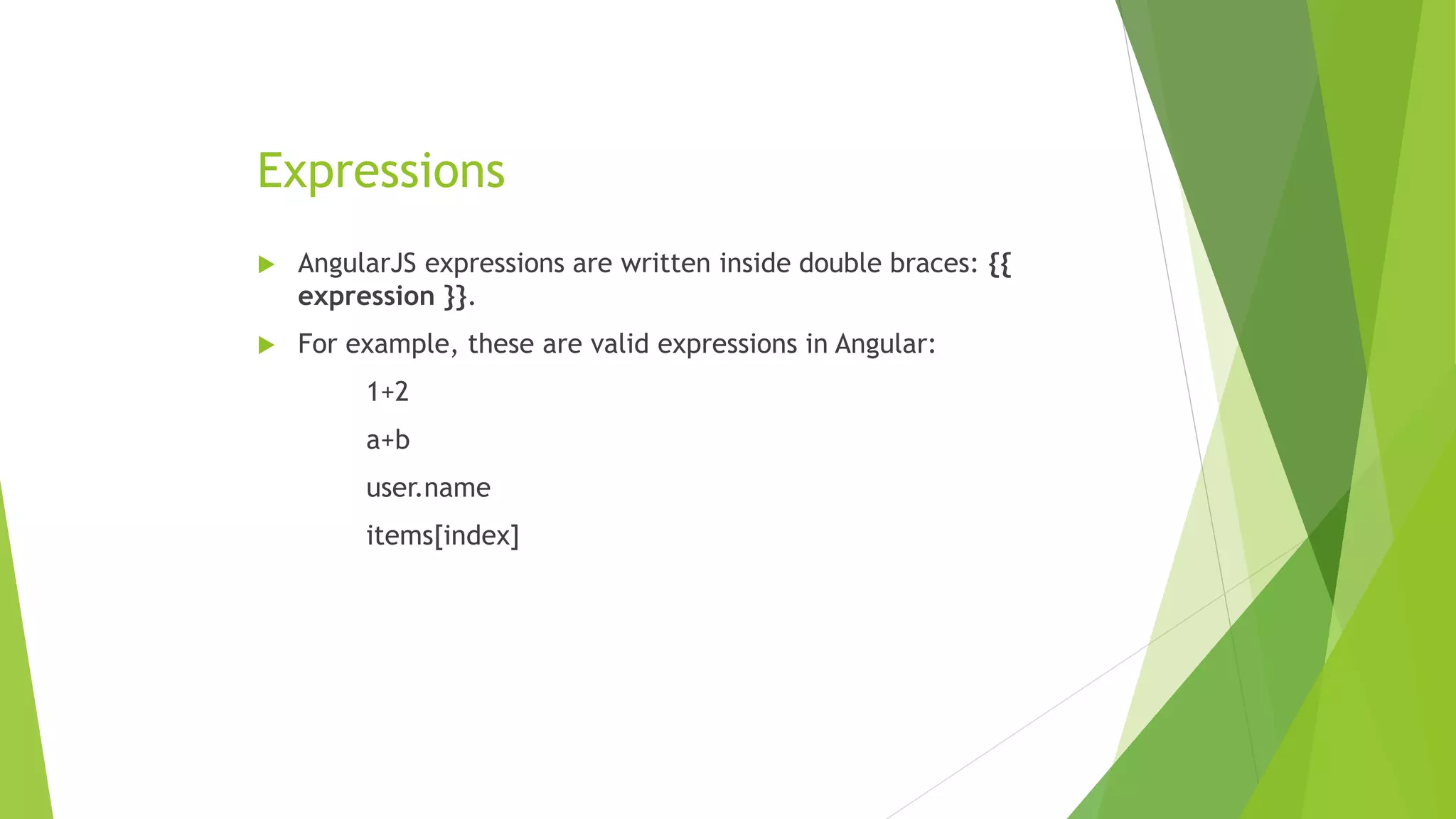 Expressions

AngularJS expressions are written inside double braces: {{ expression }}.

For example, these are valid expressions in Angular:

1+2

a+b

user.name

items[index]